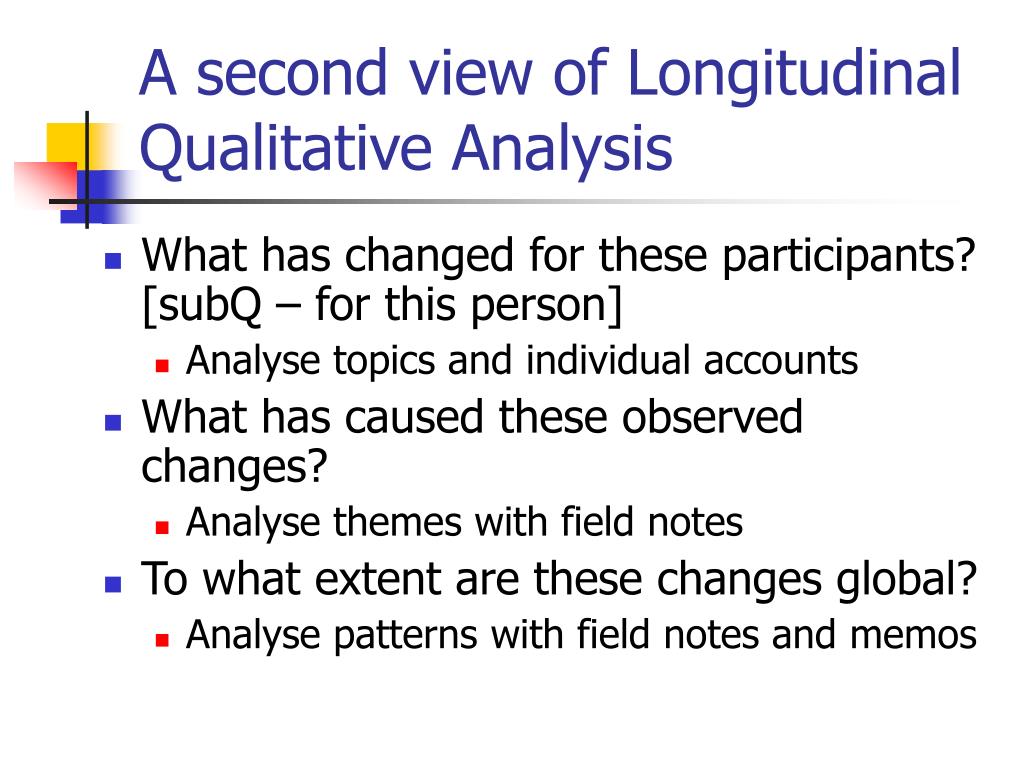 A second view of Longitudinal Qualitative Analysis

What has changed for these participants? [subQ – for this person]
Analyse topics and individual accounts
What has caused these observed changes?
Analyse themes with field notes
To what extent are these changes global?
Analyse patterns with field notes and memos